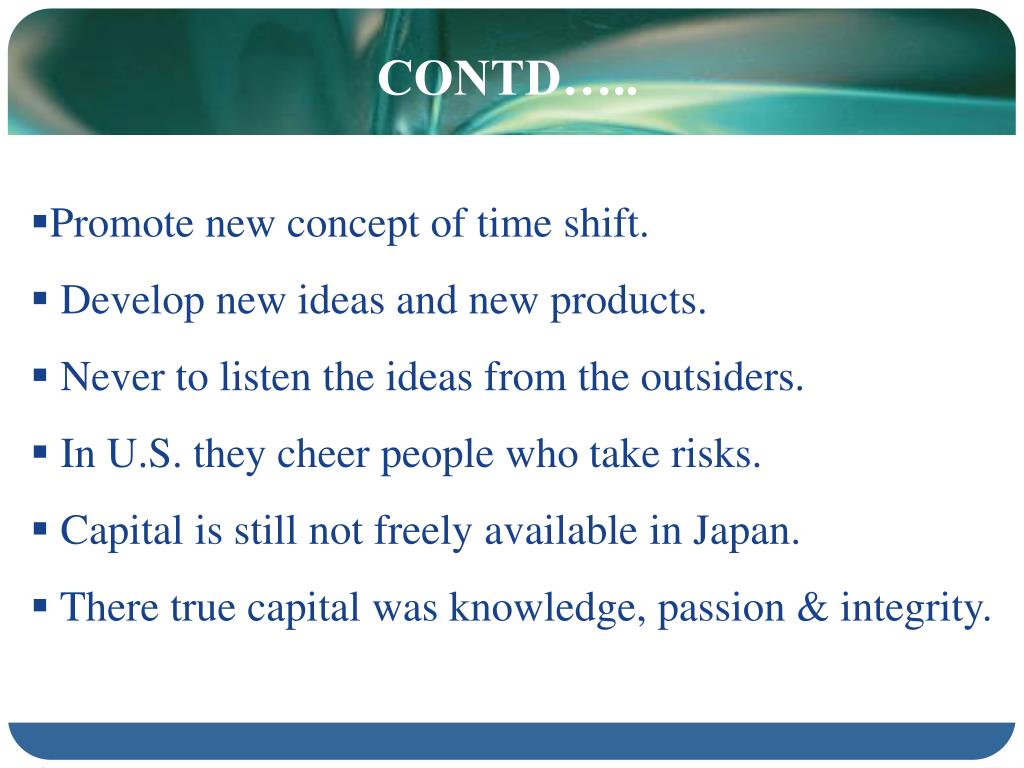 CONTD…..

▪Promote new concept of time shift.

▪ Develop new ideas and new products.

▪ Never to listen the ideas from the outsiders.

▪ In U.S. they cheer people who take risks.

▪ Capital is still not freely available in Japan.

▪ There true capital was knowledge, passion & integrity.